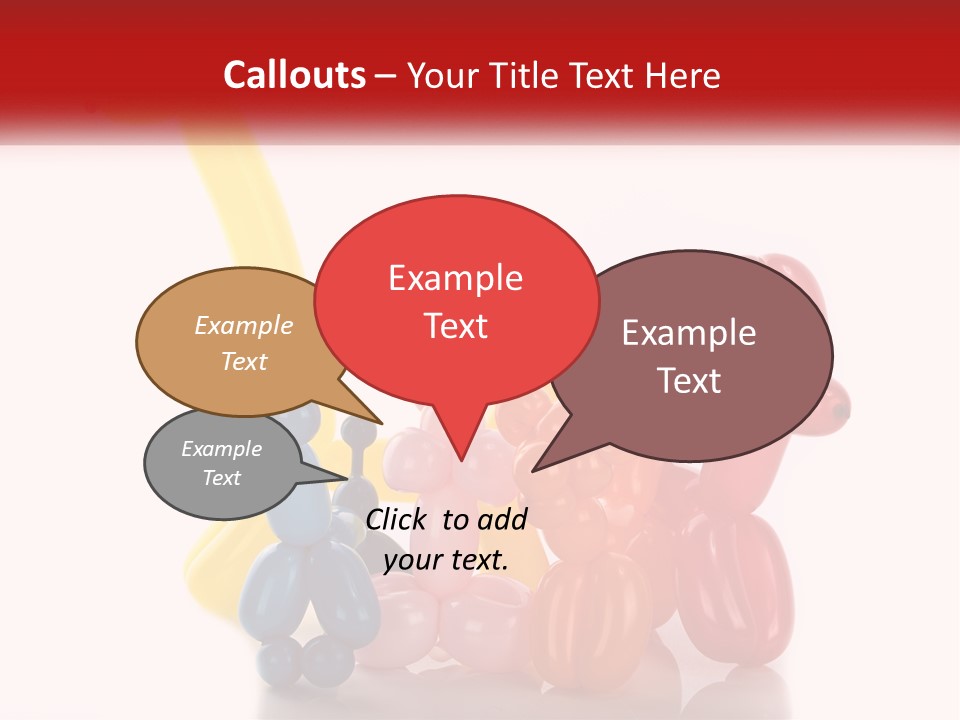 Callouts – Your Title Text Here

Example Text

Example Text

Example Text

Example Text

Click to add your text.